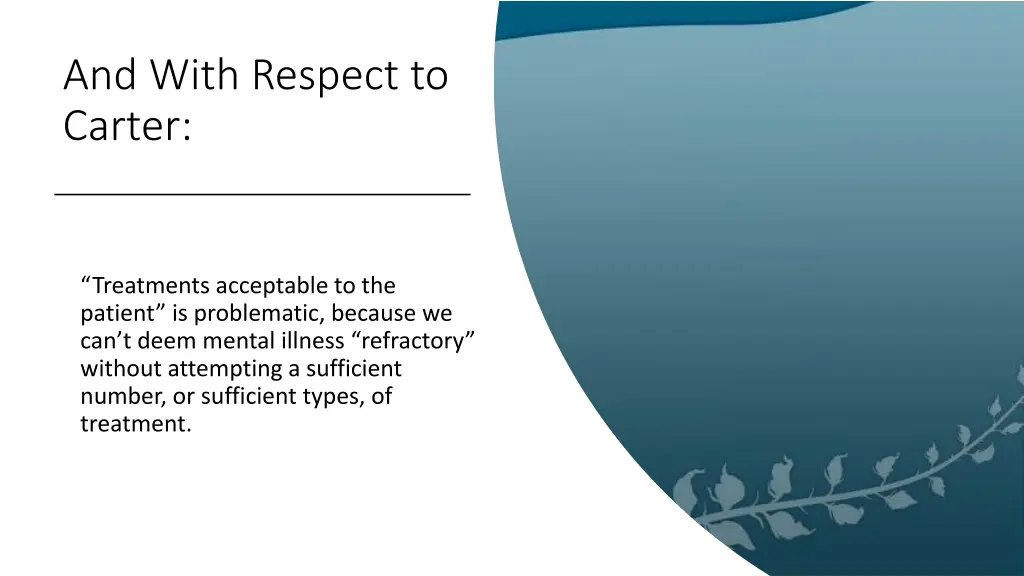 And With Respect to Carter:

“Treatments acceptable to the patient” is problematic, because we can’t deem mental illness “refractory” without attempting a sufficient number, or sufficient types, of treatment.